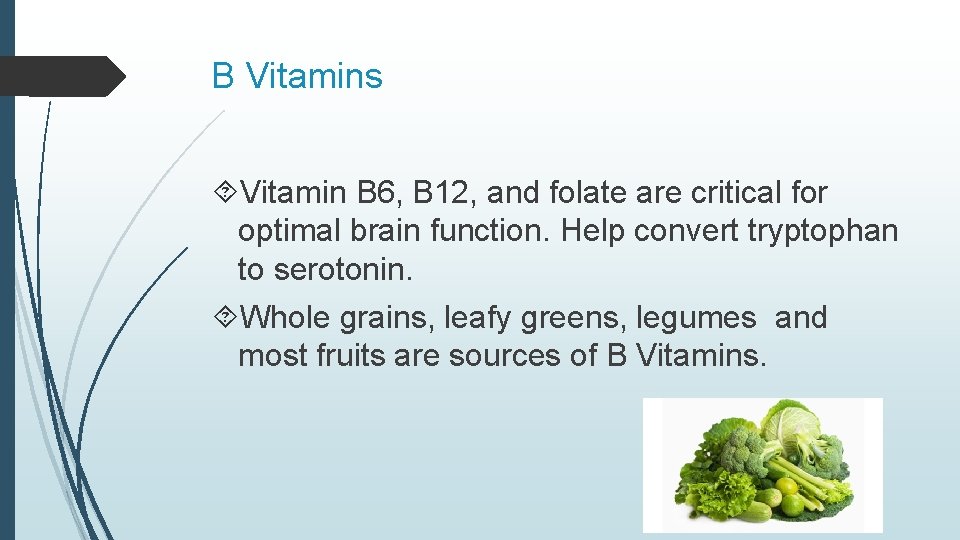 B Vitamins

Vitamin B6, B12, and folate are critical for optimal brain function. Help convert tryptophan to serotonin.

Whole grains, leafy greens, legumes  and most fruits are sources of B Vitamins.